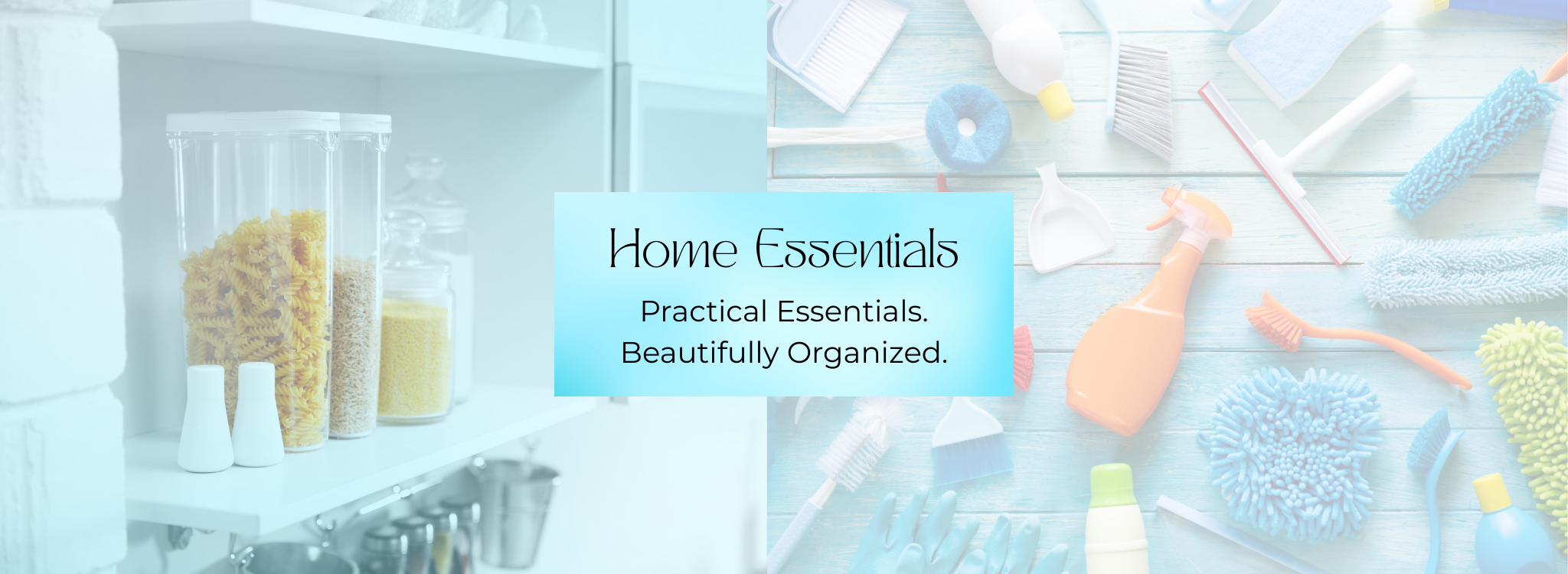 Home Essentials

Practical Essentials.
Beautifully Organized.